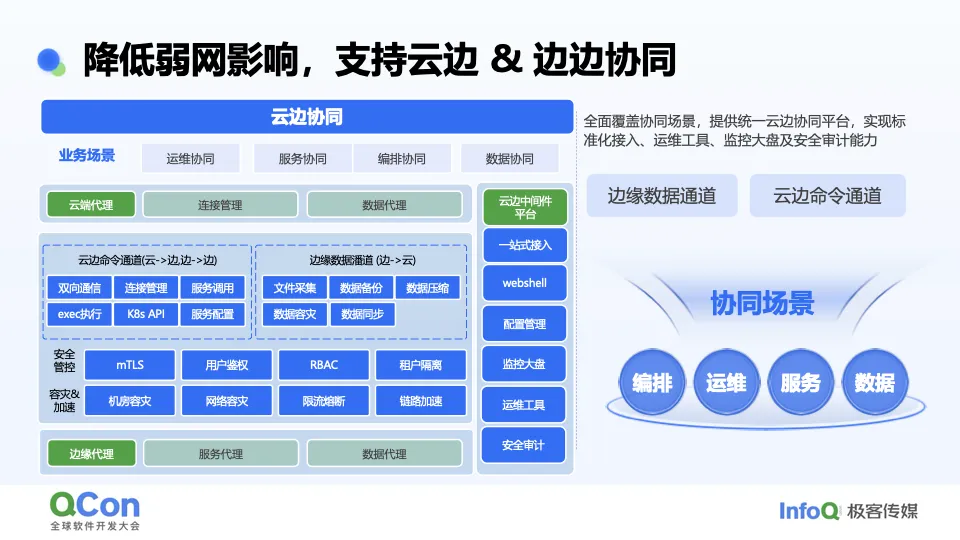 降低弱网影响，支持云边 & 边边协同

云边协同

业务场景 运维协同 服务协同 编排协同 数据协同

云端代理 连接管理 数据代理

云边命令通道(云->边,边->边)
双向通信 连接管理 服务调用
exec执行 K8s API 服务配置

边缘数据通道 (边->云)
文件采集 数据备份 数据压缩
数据容灾 数据同步

安全管控 mTLS 用户鉴权 RBAC 租户隔离
容灾&加速 机房容灾 网络容灾 限流熔断 链路加速

边缘代理 服务代理 数据代理

云边中间件平台
一站式接入
webshell
配置管理
监控大盘
运维工具
安全审计

全面覆盖协同场景，提供统一云边协同平台，实现标准化接入、运维工具、监控大盘及安全审计能力

边缘数据通道 云边命令通道

协同场景

编排 运维 服务 数据

QCon 全球软件开发大会

InfoQ 极客传媒